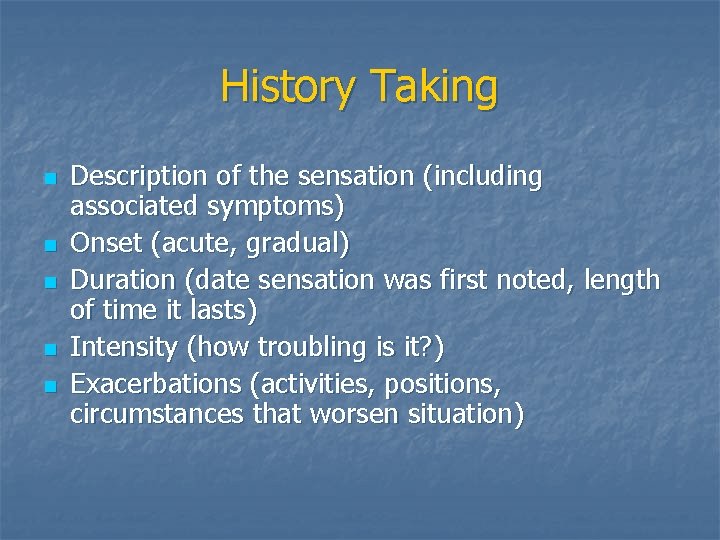 History Taking

- Description of the sensation (including associated symptoms)
- Onset (acute, gradual)
- Duration (date sensation was first noted, length of time it lasts)
- Intensity (how troubling is it?)
- Exacerbations (activities, positions, circumstances that worsen situation)